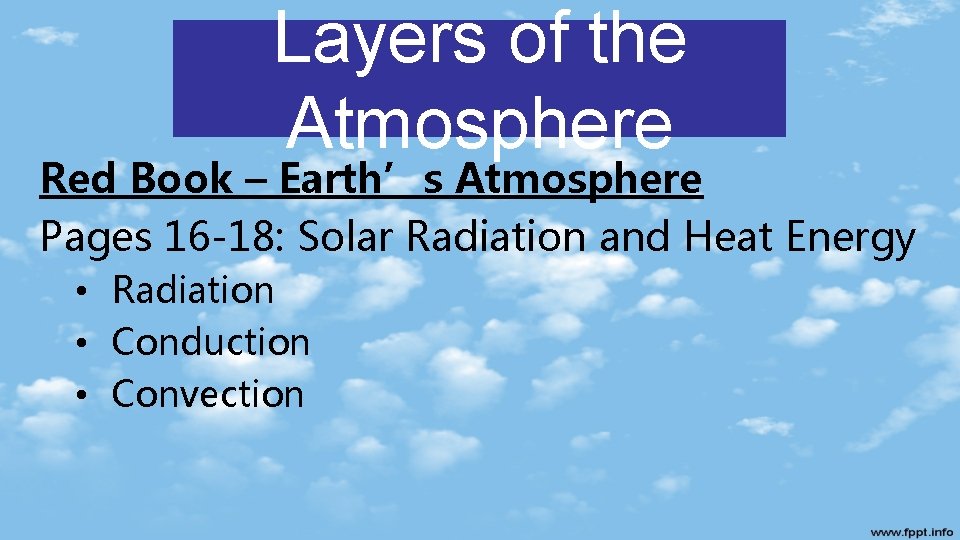 Layers of the Atmosphere

Red Book – Earth’s Atmosphere

Pages 16-18: Solar Radiation and Heat Energy

• Radiation
• Conduction
• Convection

www.fppt.info